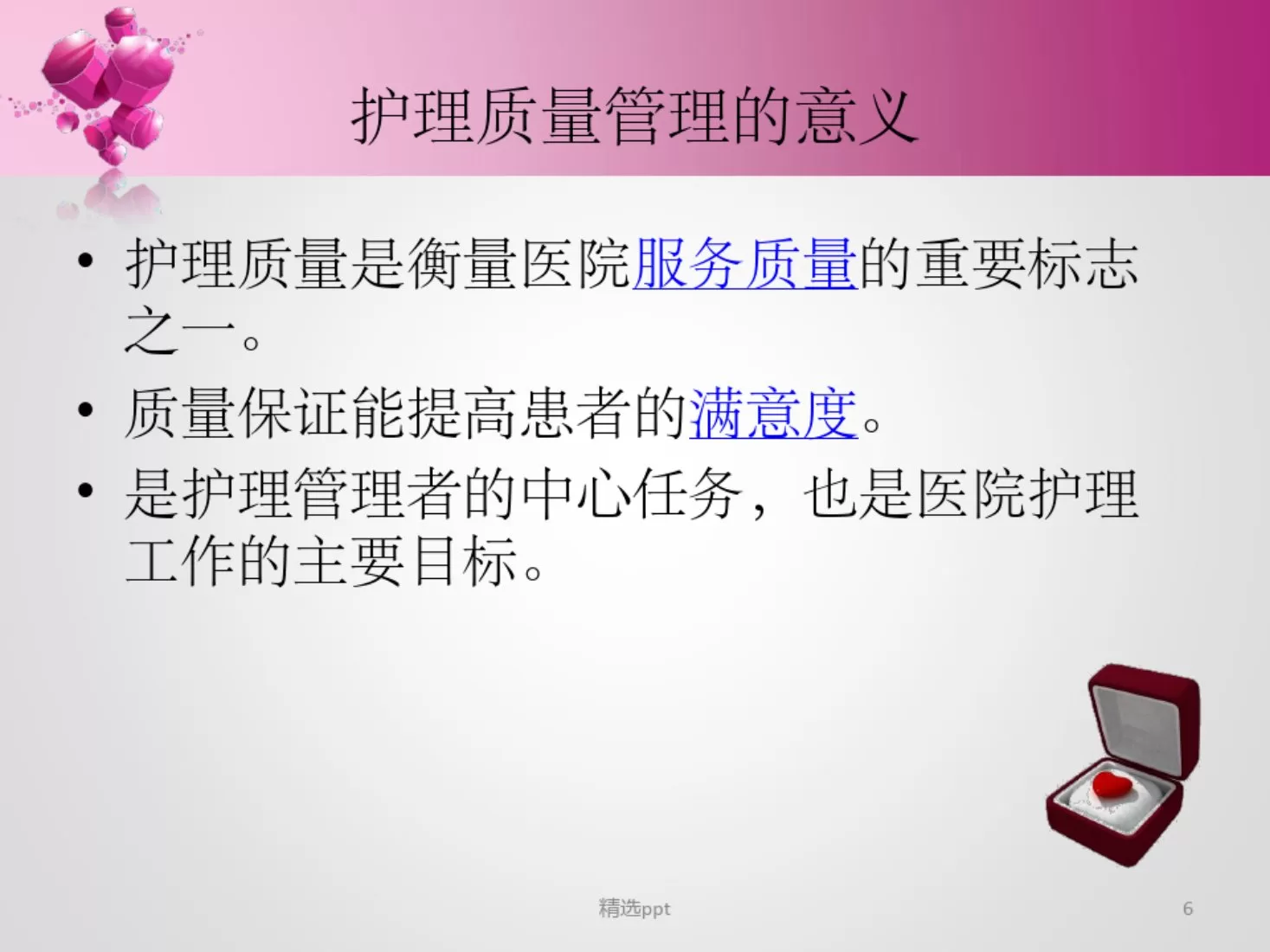 护理质量管理的意义

• 护理质量是衡量医院服务质量的重要标志之一。
• 质量保证能提高患者的满意度。
• 是护理管理者的中心任务，也是医院护理工作的主要目标。

精选ppt

6